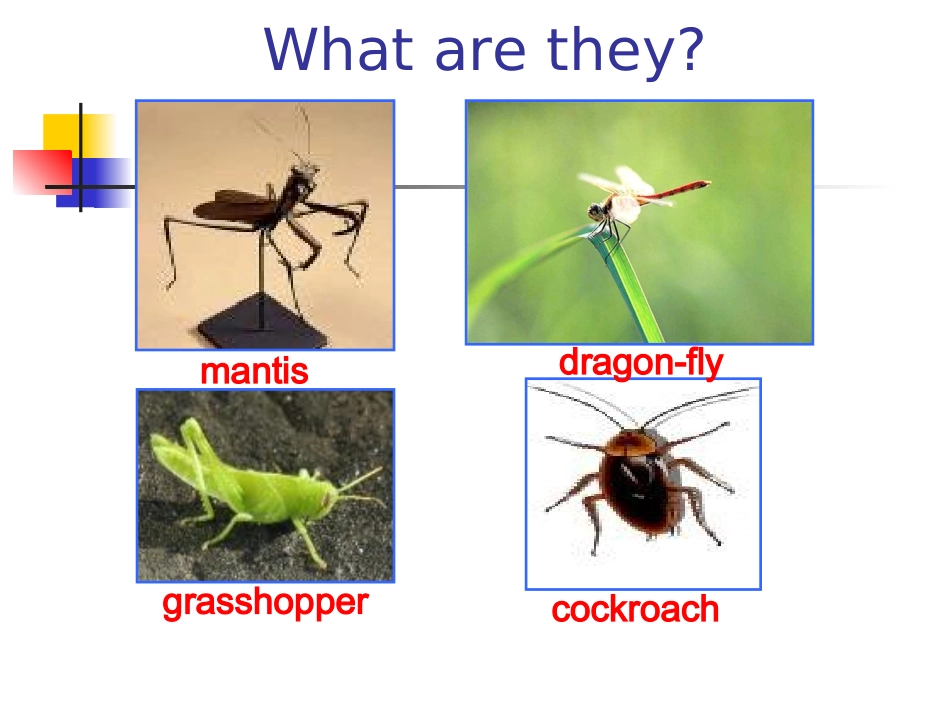 What are they?

mantis

dragon-fly

grasshopper

cockroach